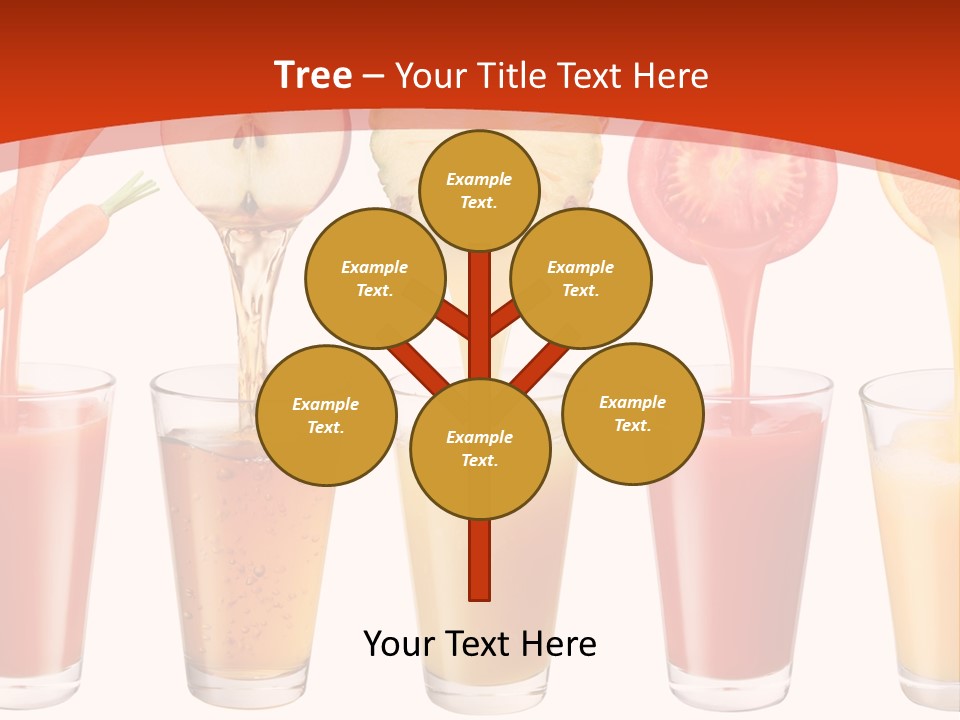 Tree – Your Title Text Here

Example Text.

Example Text.

Example Text.

Example Text.

Example Text.

Example Text.

Your Text Here